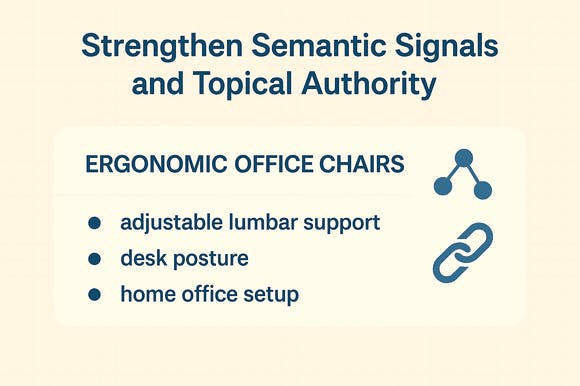 Strengthen Semantic Signals and Topical Authority

ERGONOMIC OFFICE CHAIRS

- adjustable lumbar support
- desk posture
- home office setup